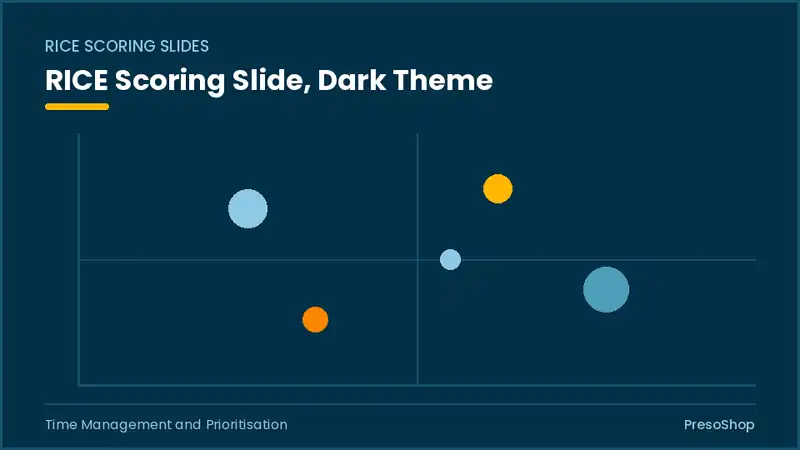 RICE SCORING SLIDES

RICE Scoring Slide, Dark Theme

Time Management and Prioritisation

PresoShop